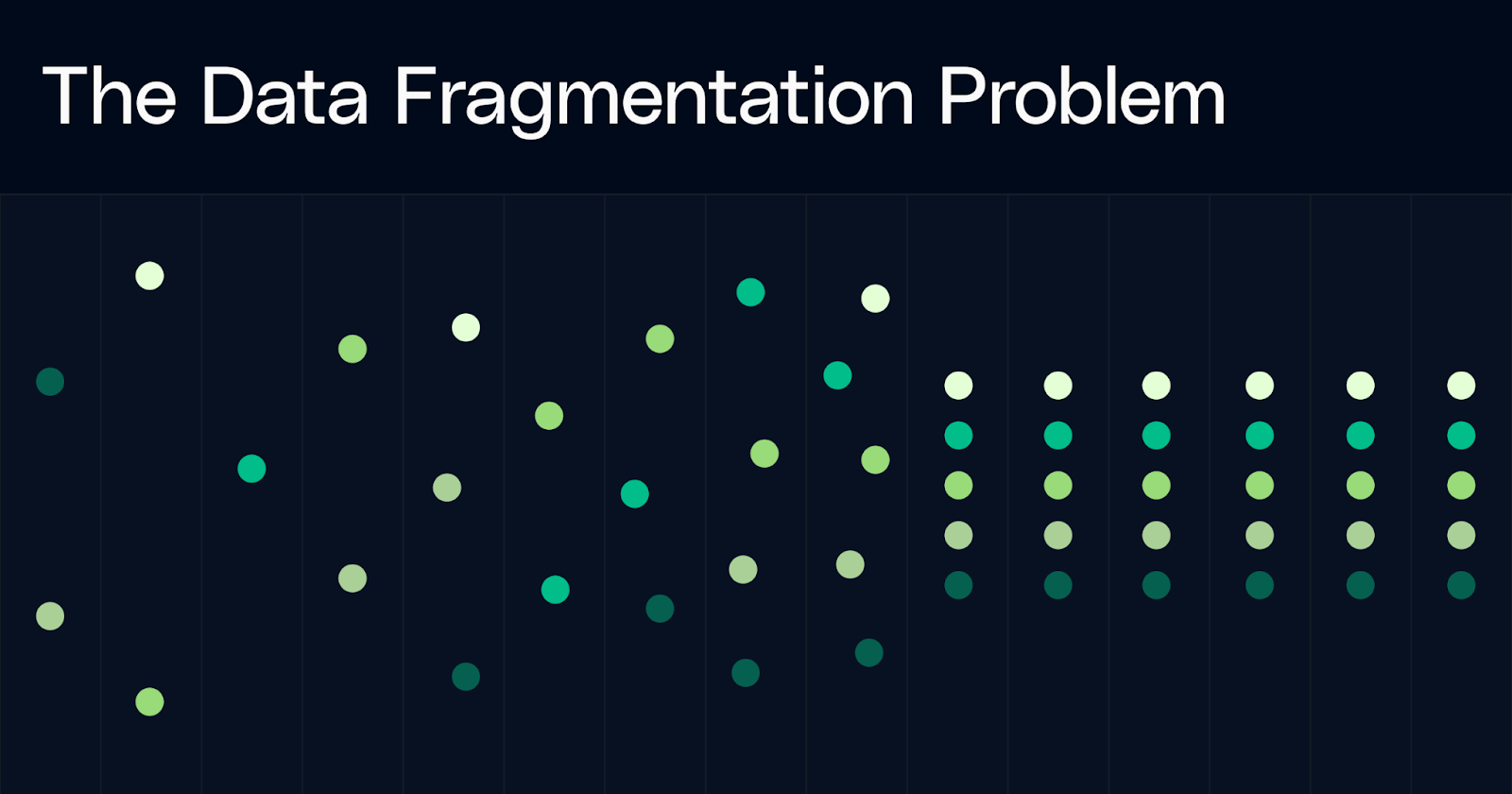 The Data Fragmentation Problem